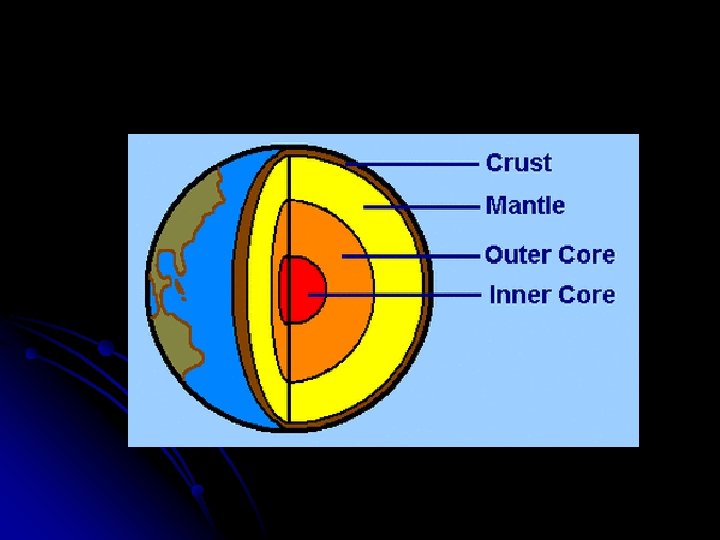 Crust
Mantle
Outer Core
Inner Core